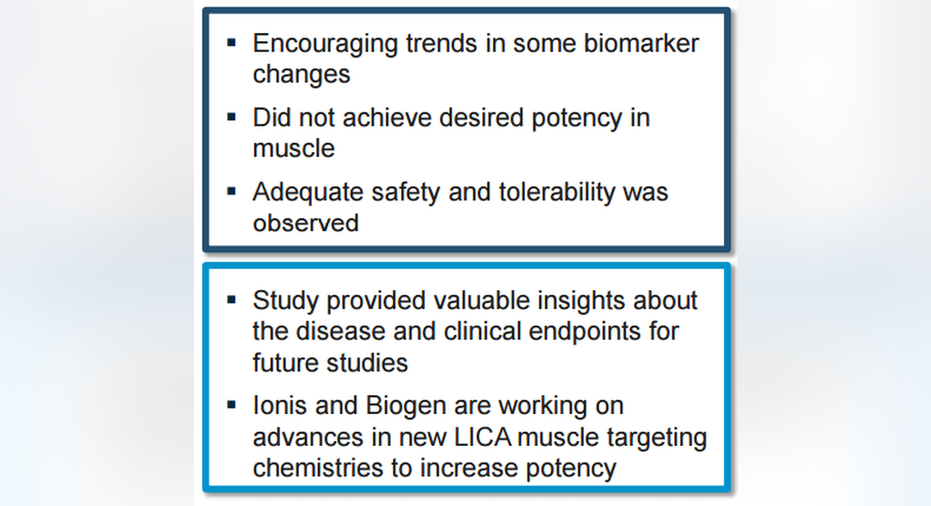 ▪ Encouraging trends in some biomarker changes

▪ Did not achieve desired potency in muscle

▪ Adequate safety and tolerability was observed

▪ Study provided valuable insights about the disease and clinical endpoints for future studies

▪ Ionis and Biogen are working on advances in new LICA muscle targeting chemistries to increase potency